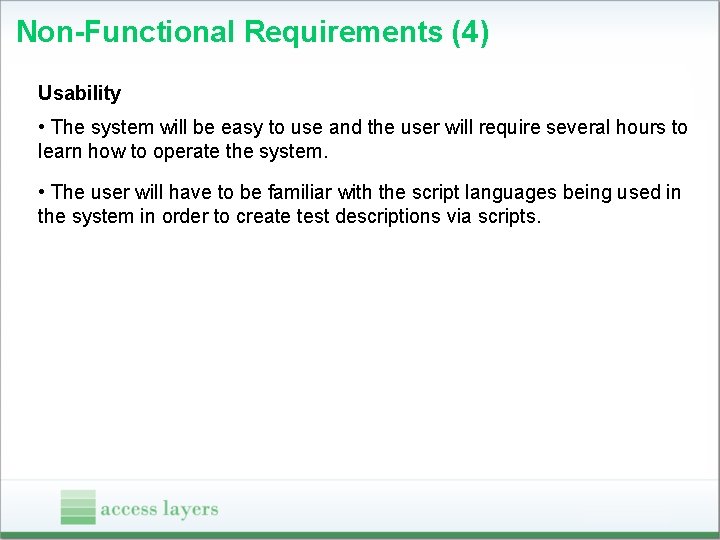 Non-Functional Requirements (4)

Usability

• The system will be easy to use and the user will require several hours to learn how to operate the system.

• The user will have to be familiar with the script languages being used in the system in order to create test descriptions via scripts.

access layers